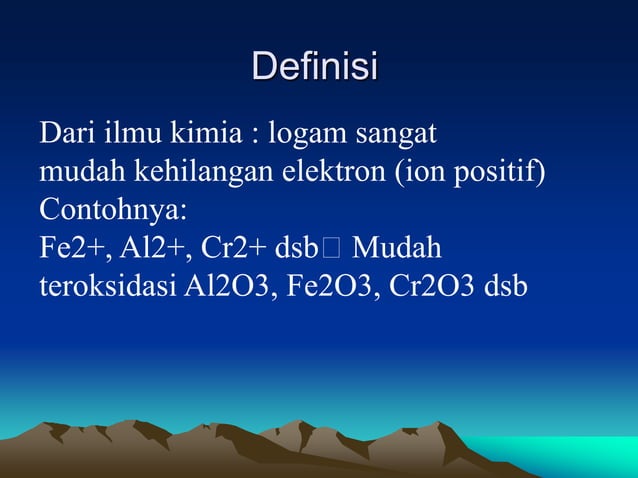 Definisi

Dari ilmu kimia : logam sangat mudah kehilangan elektron (ion positif)
Contohnya:
Fe2+, Al2+, Cr2+ dsb Mudah teroksidasi Al2O3, Fe2O3, Cr2O3 dsb